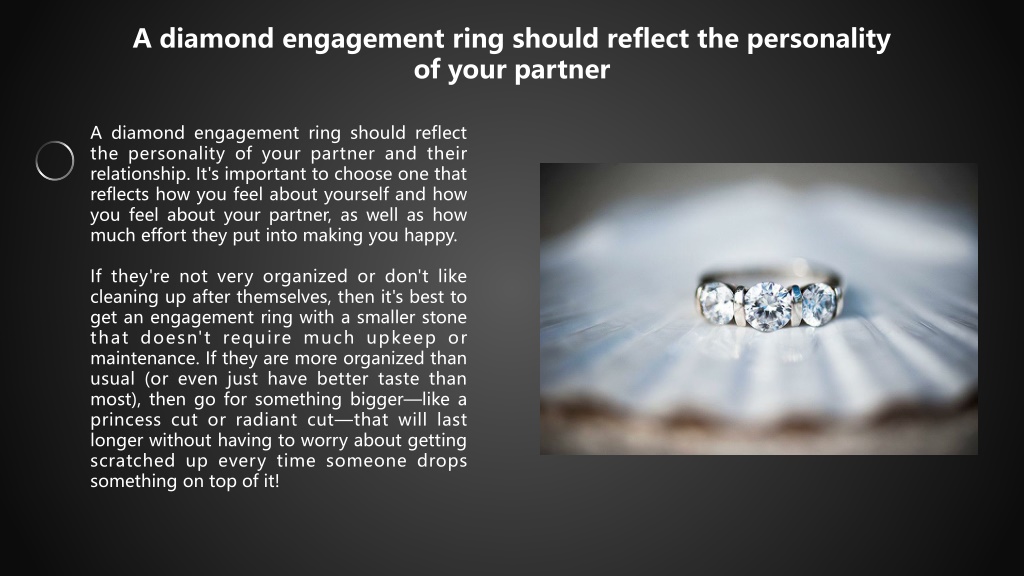 A diamond engagement ring should reflect the personality of your partner

A diamond engagement ring should reflect the personality of your partner and their relationship. It's important to choose one that reflects how you feel about yourself and how you feel about your partner, as well as how much effort they put into making you happy.

If they're not very organized or don't like cleaning up after themselves, then it's best to get an engagement ring with a smaller stone that doesn't require much upkeep or maintenance. If they are more organized than usual (or even just have better taste than most), then go for something bigger—like a princess cut or radiant cut—that will last longer without having to worry about getting scratched up every time someone drops something on top of it!